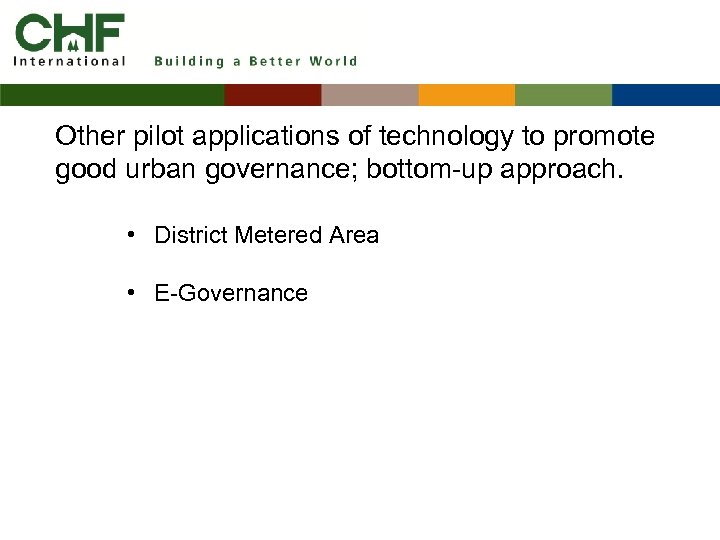 CHF International Building a Better World

Other pilot applications of technology to promote good urban governance; bottom-up approach.

• District Metered Area

• E-Governance